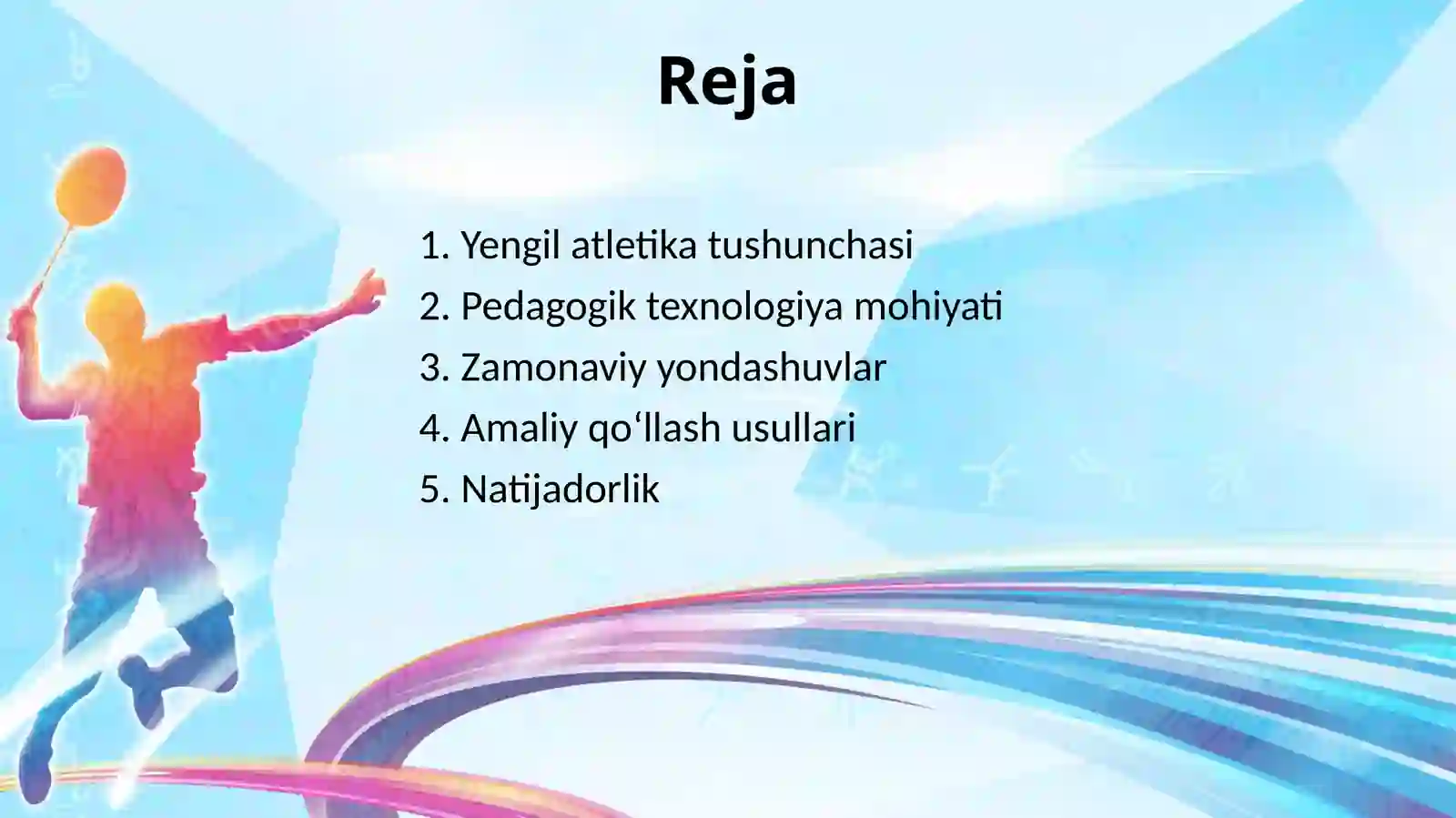 Reja

1. Yengil atletika tushunchasi
2. Pedagogik texnologiya mohiyati
3. Zamonaviy yondashuvlar
4. Amaliy qo‘llash usullari
5. Natijadorlik